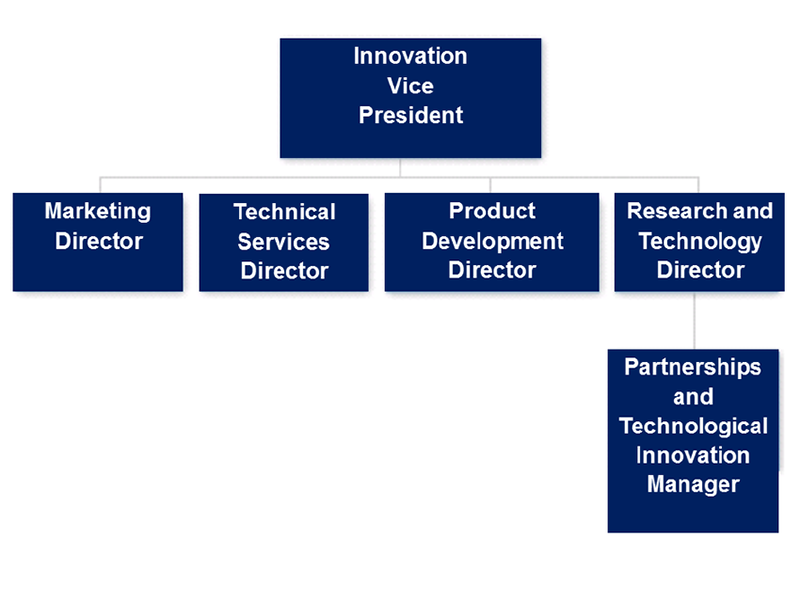 Innovation Vice President

Marketing Director

Technical Services Director

Product Development Director

Research and Technology Director

Partnerships and Technological Innovation Manager